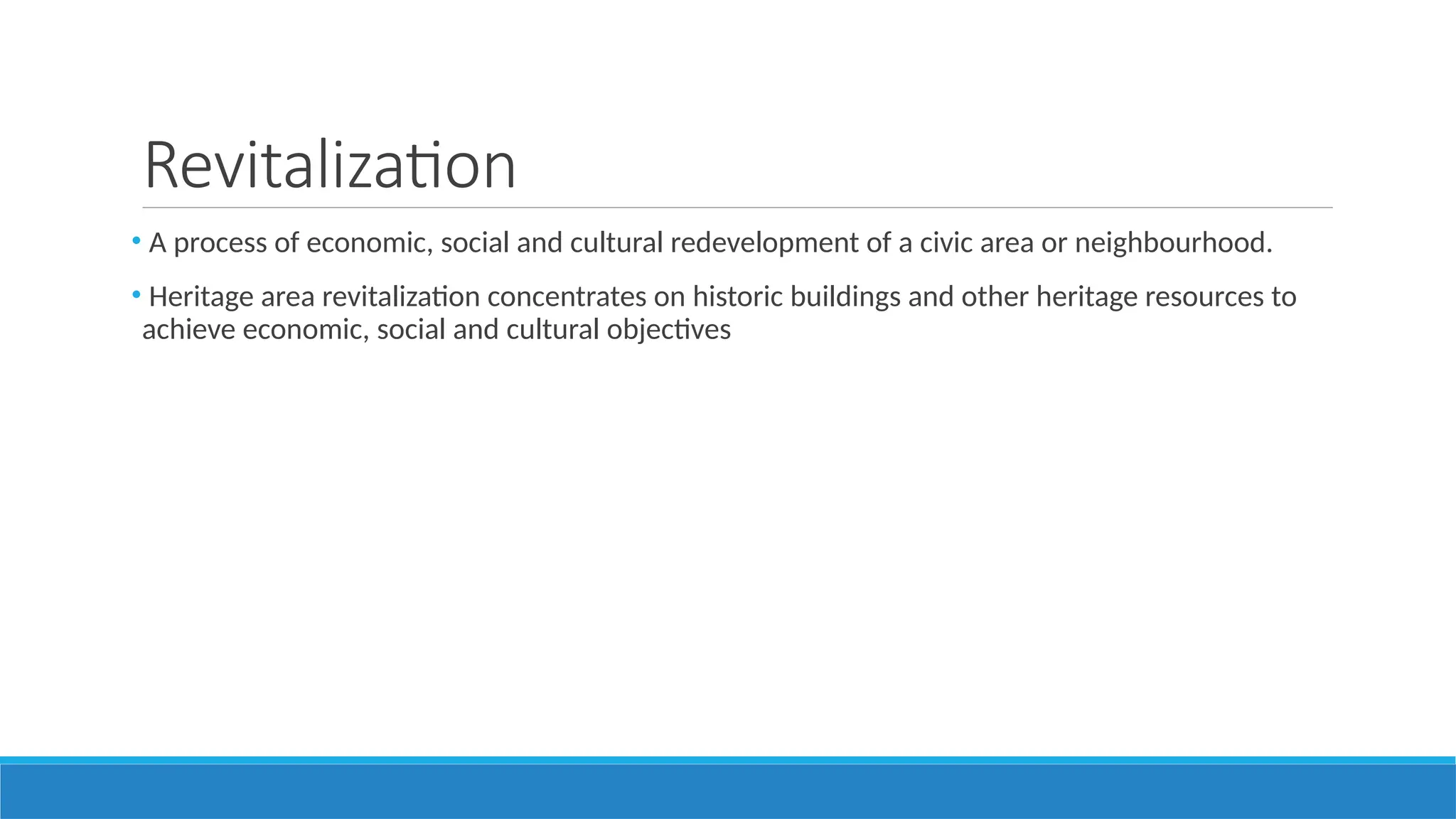 Revitalization

• A process of economic, social and cultural redevelopment of a civic area or neighbourhood.

• Heritage area revitalization concentrates on historic buildings and other heritage resources to achieve economic, social and cultural objectives